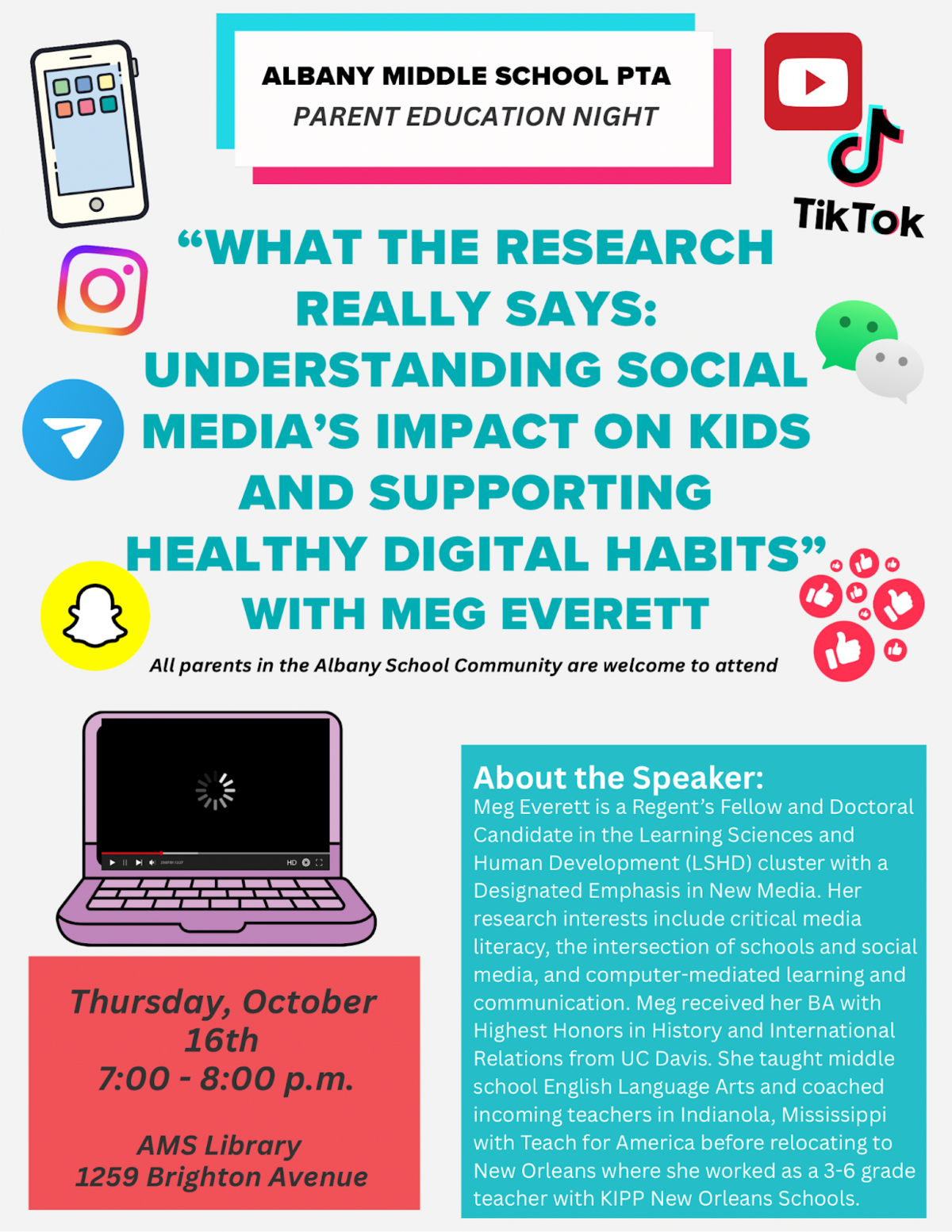 ALBANY MIDDLE SCHOOL PTA
PARENT EDUCATION NIGHT

TikTok

“WHAT THE RESEARCH REALLY SAYS: UNDERSTANDING SOCIAL MEDIA’S IMPACT ON KIDS AND SUPPORTING HEALTHY DIGITAL HABITS”
WITH MEG EVERETT

All parents in the Albany School Community are welcome to attend

HD

Thursday, October 16th
7:00 - 8:00 p.m.

AMS Library
1259 Brighton Avenue

About the Speaker:
Meg Everett is a Regent’s Fellow and Doctoral Candidate in the Learning Sciences and Human Development (LSHD) cluster with a Designated Emphasis in New Media. Her research interests include critical media literacy, the intersection of schools and social media, and computer-mediated learning and communication. Meg received her BA with Highest Honors in History and International Relations from UC Davis. She taught middle school English Language Arts and coached incoming teachers in Indianola, Mississippi with Teach for America before relocating to New Orleans where she worked as a 3-6 grade teacher with KIPP New Orleans Schools.